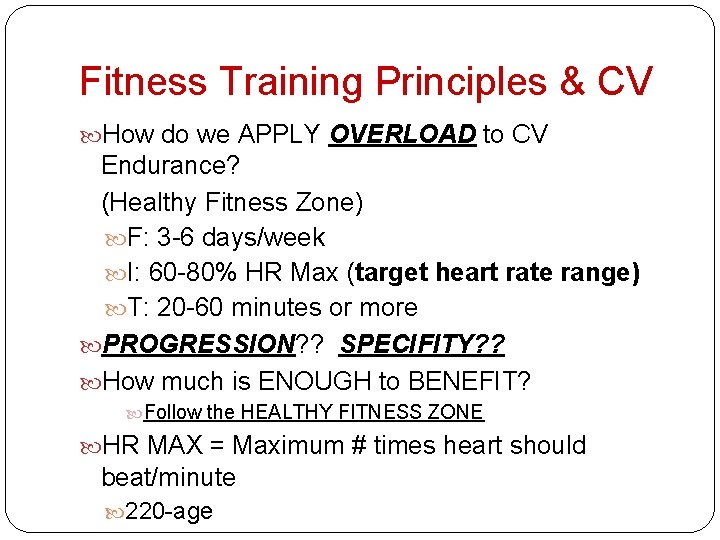 Fitness Training Principles & CV

How do we APPLY OVERLOAD to CV Endurance?

(Healthy Fitness Zone)

F: 3-6 days/week

I: 60-80% HR Max (target heart rate range)

T: 20-60 minutes or more

PROGRESSION?? SPECIFITY??

How much is ENOUGH to BENEFIT?

Follow the HEALTHY FITNESS ZONE

HR MAX = Maximum # times heart should beat/minute

220-age